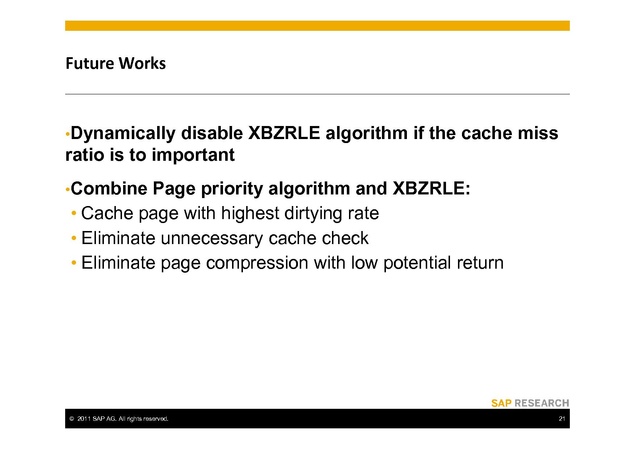 Future Works

•Dynamically disable XBZRLE algorithm if the cache miss ratio is to important

•Combine Page priority algorithm and XBZRLE:
• Cache page with highest dirtying rate
• Eliminate unnecessary cache check
• Eliminate page compression with low potential return

SAP RESEARCH

© 2011 SAP AG. All rights reserved. 21